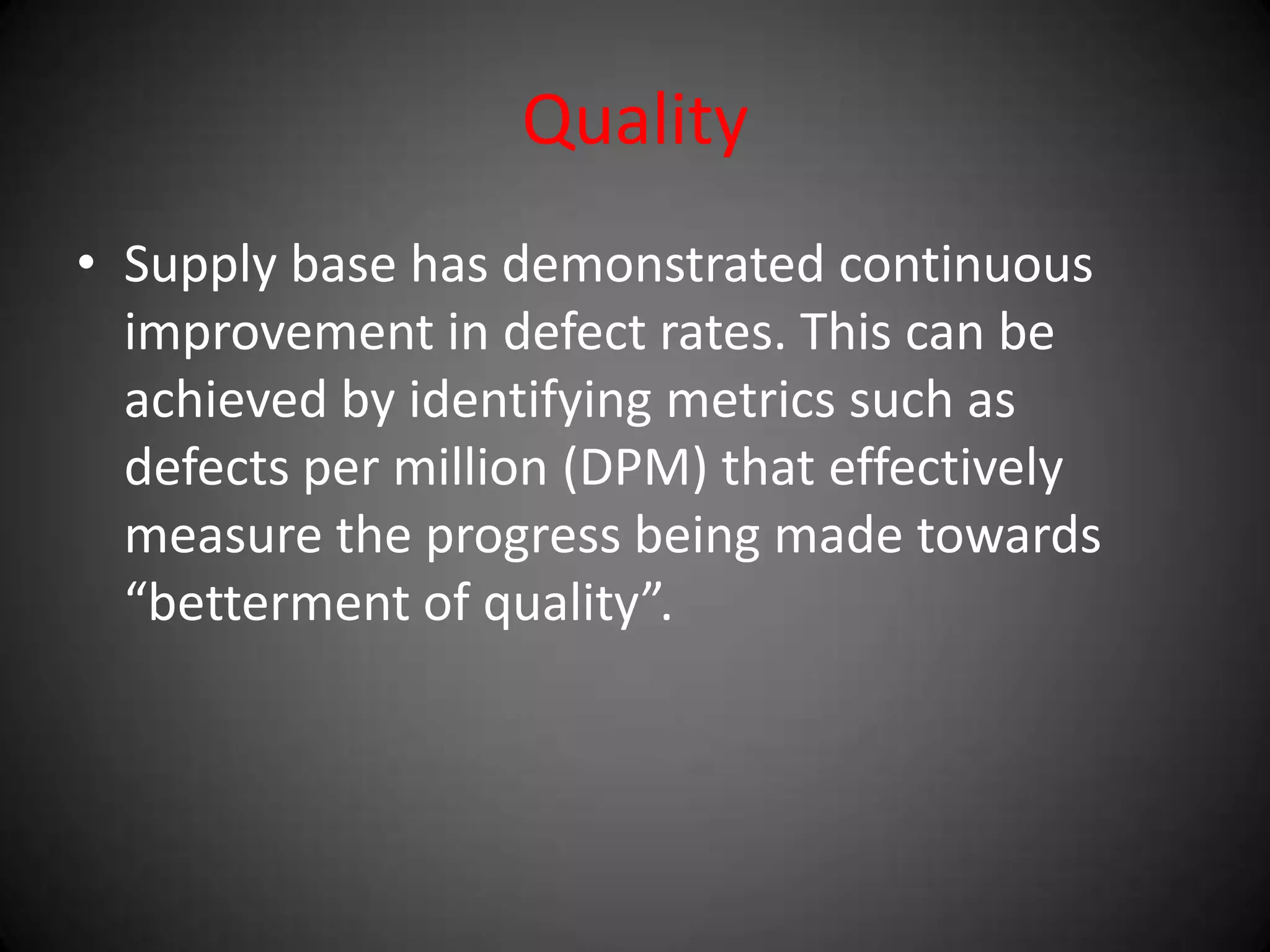 Quality

• Supply base has demonstrated continuous improvement in defect rates. This can be achieved by identifying metrics such as defects per million (DPM) that effectively measure the progress being made towards “betterment of quality”.